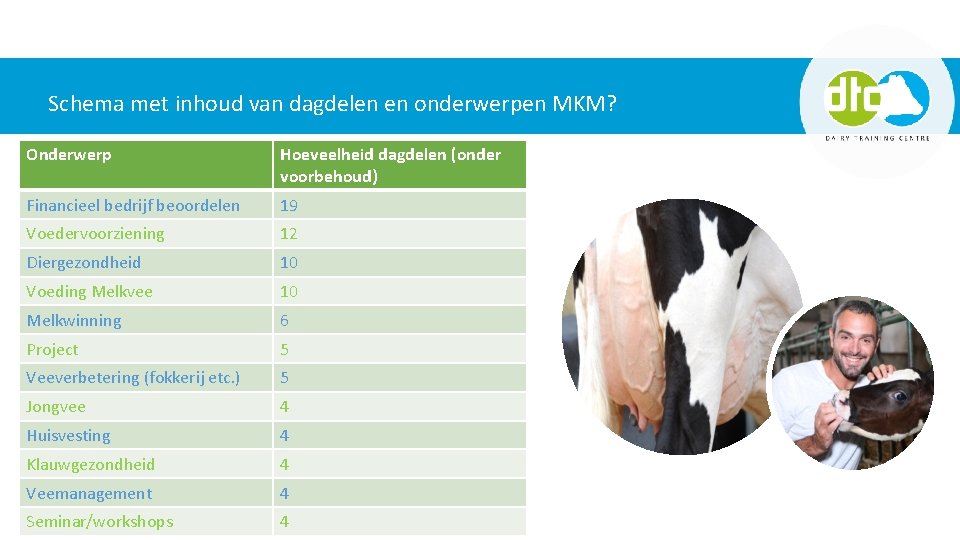 Schema met inhoud van dagdelen en onderwerpen MKM?

dtc
DAIRY TRAINING CENTRE

| Onderwerp | Hoeveelheid dagdelen (onder voorbehoud) |
|---|---|
| Financieel bedrijf beoordelen | 19 |
| Voedervoorziening | 12 |
| Diergezondheid | 10 |
| Voeding Melkvee | 10 |
| Melkwinning | 6 |
| Project | 5 |
| Veeverbetering (fokkerij etc.) | 5 |
| Jongvee | 4 |
| Huisvesting | 4 |
| Klauwgezondheid | 4 |
| Veemanagement | 4 |
| Seminar/workshops | 4 |